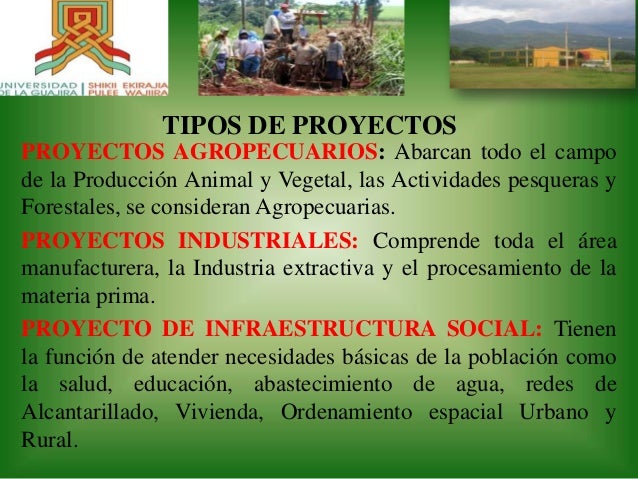 UNIVERSIDAD DE LA GUAJIRA | SHIKII EKIRAJIA PULEE WAJIIRA

TIPOS DE PROYECTOS

PROYECTOS AGROPECUARIOS: Abarcan todo el campo de la Producción Animal y Vegetal, las Actividades pesqueras y Forestales, se consideran Agropecuarias.

PROYECTOS INDUSTRIALES: Comprende toda el área manufacturera, la Industria extractiva y el procesamiento de la materia prima.

PROYECTO DE INFRAESTRUCTURA SOCIAL: Tienen la función de atender necesidades básicas de la población como la salud, educación, abastecimiento de agua, redes de Alcantarillado, Vivienda, Ordenamiento espacial Urbano y Rural.